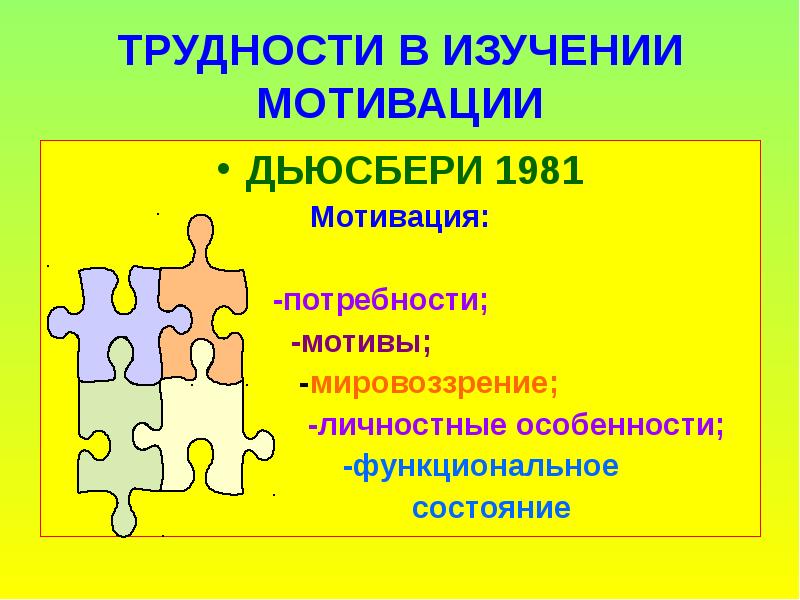 ТРУДНОСТИ В ИЗУЧЕНИИ МОТИВАЦИИ

• ДЬЮСБЕРИ 1981

Мотивация:

-потребности;

-мотивы;

-мировоззрение;

-личностные особенности;

-функциональное состояние